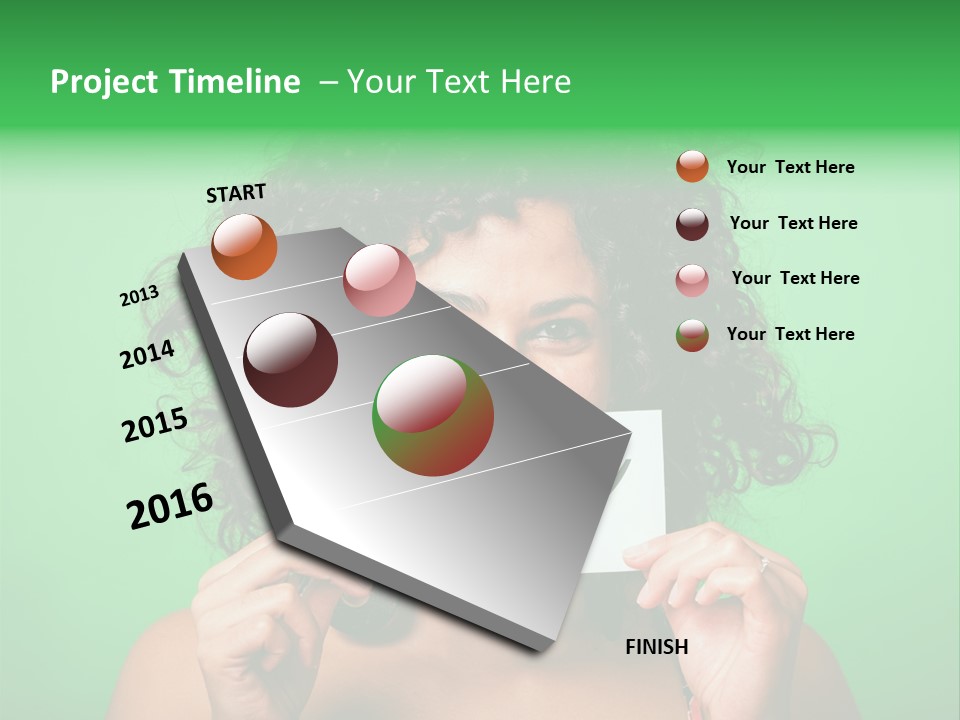 Project Timeline – Your Text Here

START

2013

2014

2015

2016

FINISH

Your Text Here

Your Text Here

Your Text Here

Your Text Here